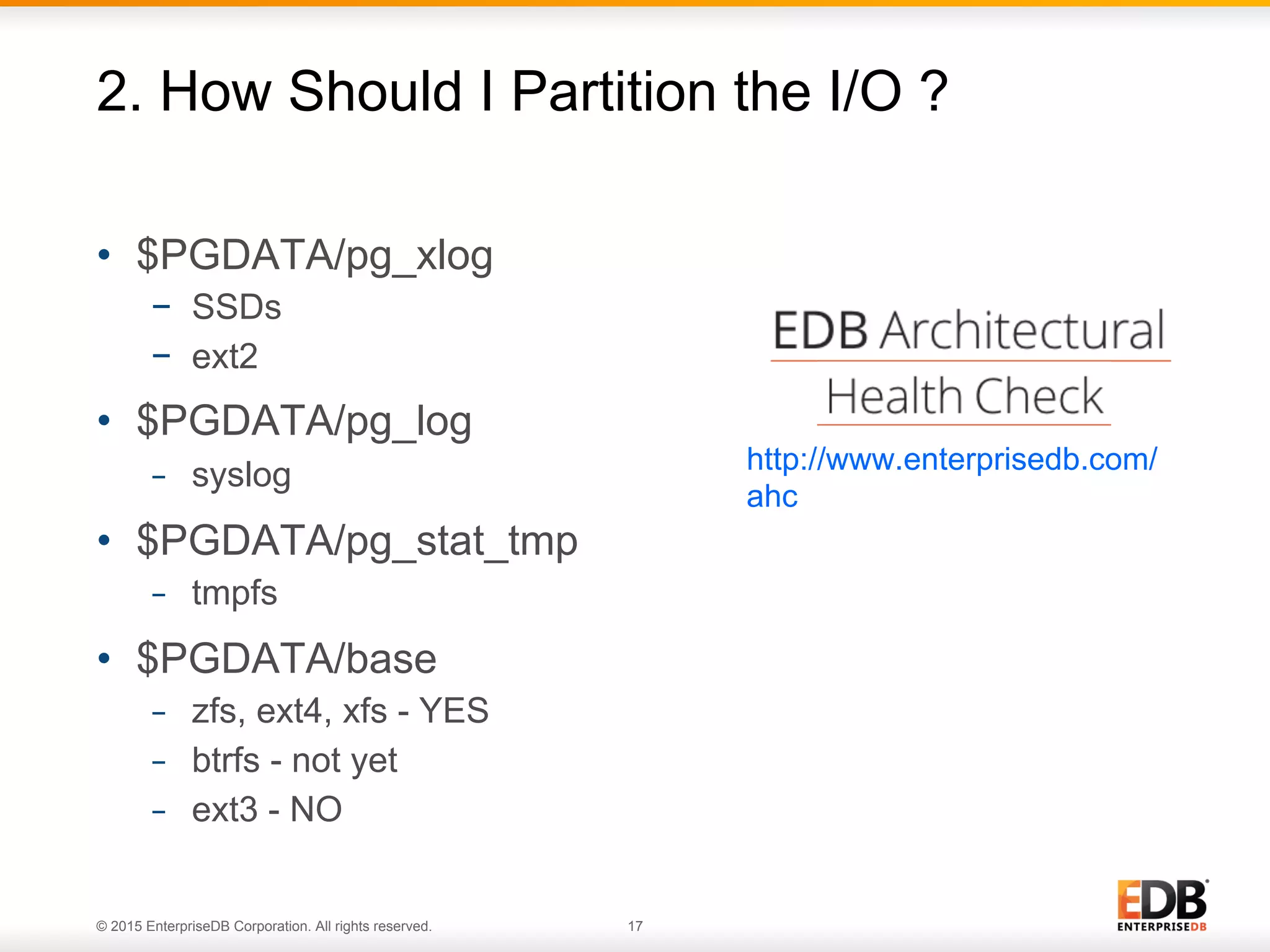 2. How Should I Partition the I/O ?

• \$PGDATA/pg_xlog
– SSDs
– ext2

• \$PGDATA/pg_log
– syslog

• \$PGDATA/pg_stat_tmp
– tmpfs

• \$PGDATA/base
– zfs, ext4, xfs - YES
– btrfs - not yet
– ext3 - NO

EDB Architectural Health Check

http://www.enterprisedb.com/ahc

© 2015 EnterpriseDB Corporation. All rights reserved.

17

EDB
ENTERPRISEDB